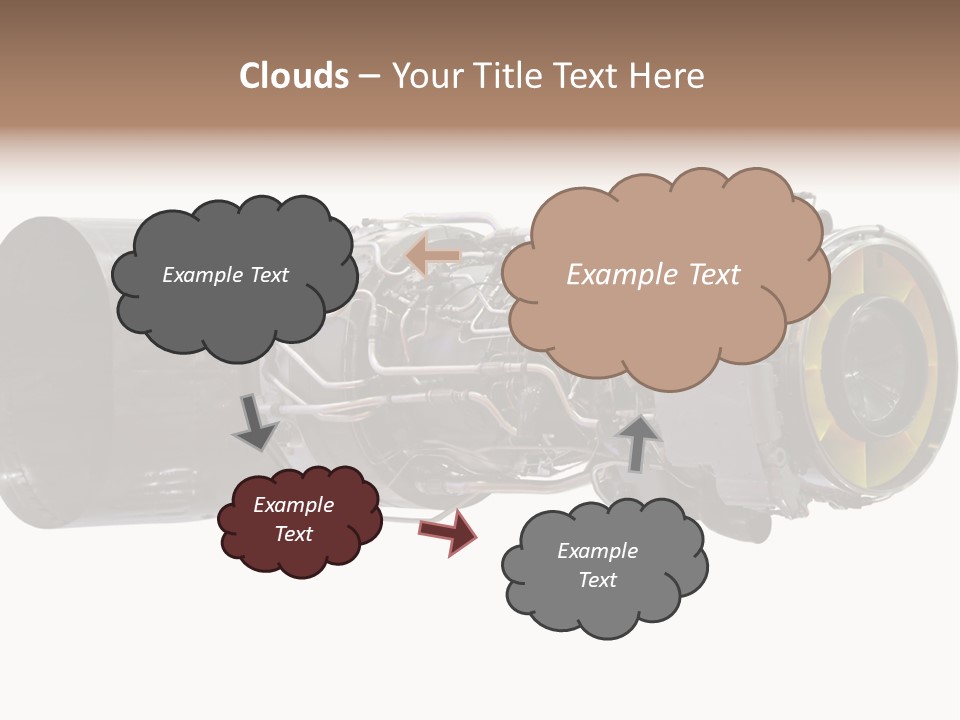 Clouds – Your Title Text Here

Example Text

Example Text

Example Text

Example Text